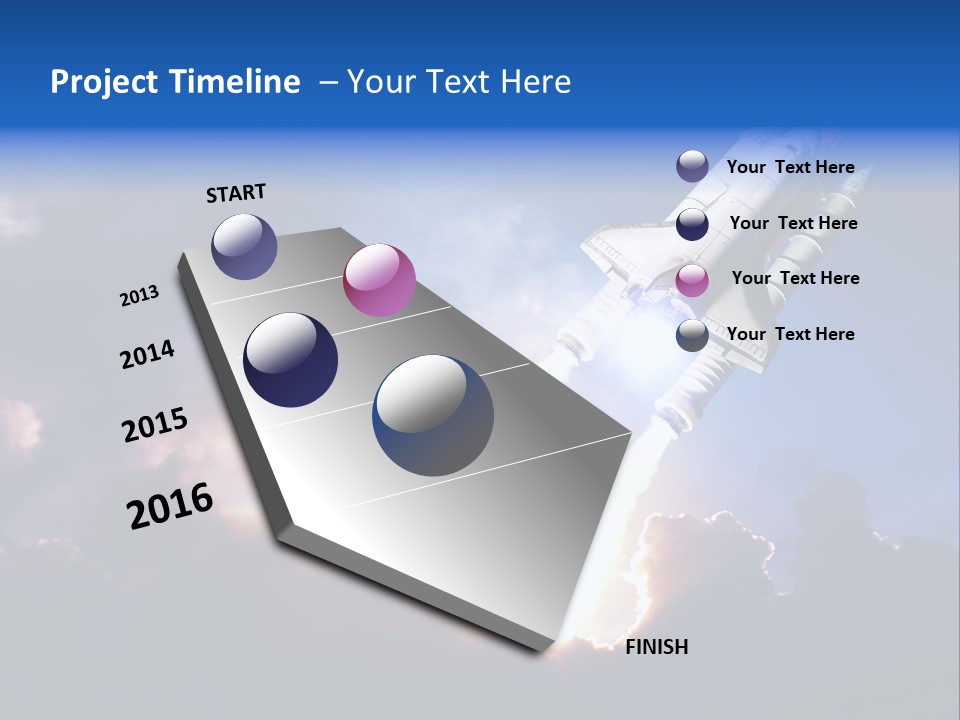 Project Timeline – Your Text Here

START

2013

2014

2015

2016

FINISH

Your Text Here

Your Text Here

Your Text Here

Your Text Here